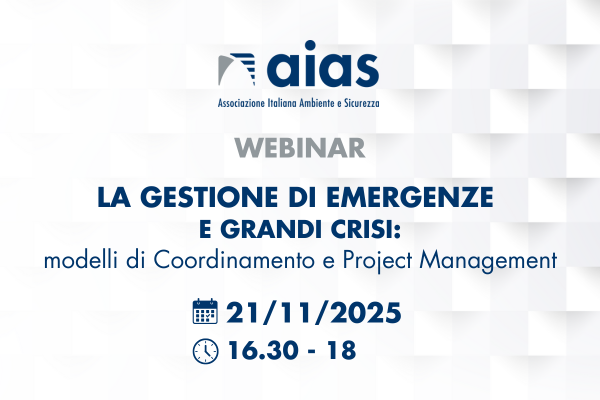 aias
Associazione Italiana Ambiente e Sicurezza

WEBINAR

LA GESTIONE DI EMERGENZE
E GRANDI CRISI:
modelli di Coordinamento e Project Management

21/11/2025
16.30 - 18